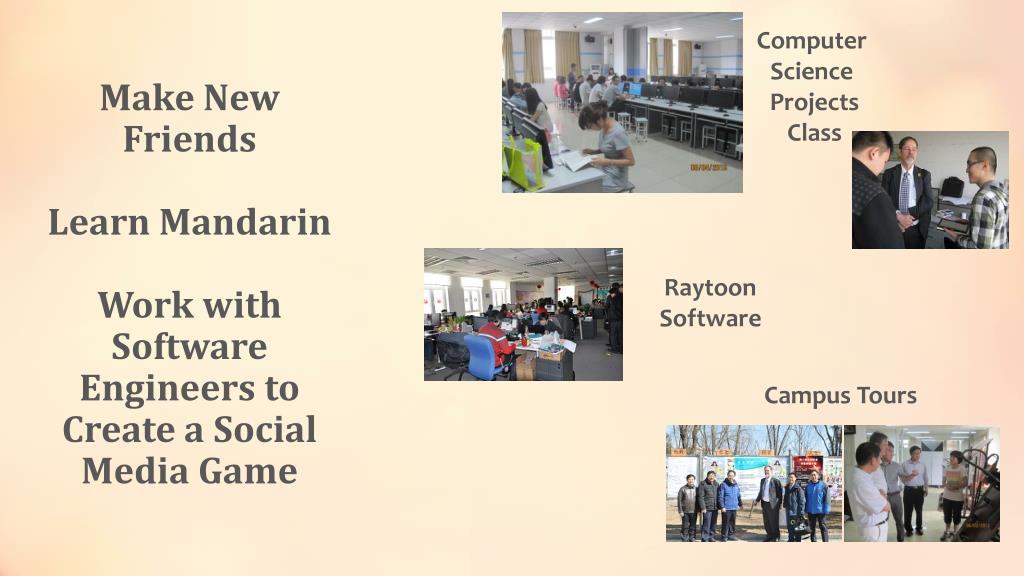 Make New Friends

Learn Mandarin

Work with Software Engineers to Create a Social Media Game

Computer Science Projects Class

Raytoon Software

Campus Tours